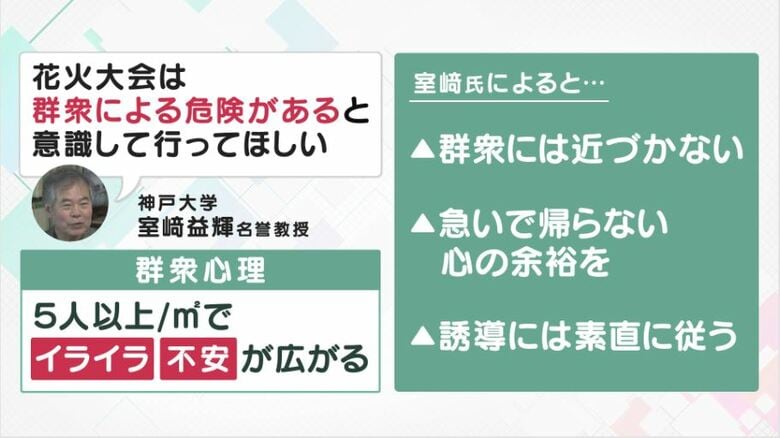 花火大会は
群衆による危険があると
意識して行ってほしい

神戸大学
室﨑益輝名誉教授

群衆心理

5人以上/㎡で
イライラ 不安 が広がる

室﨑氏によると…

▲群衆には近づかない

▲急いで帰らない
心の余裕を

▲誘導には素直に従う